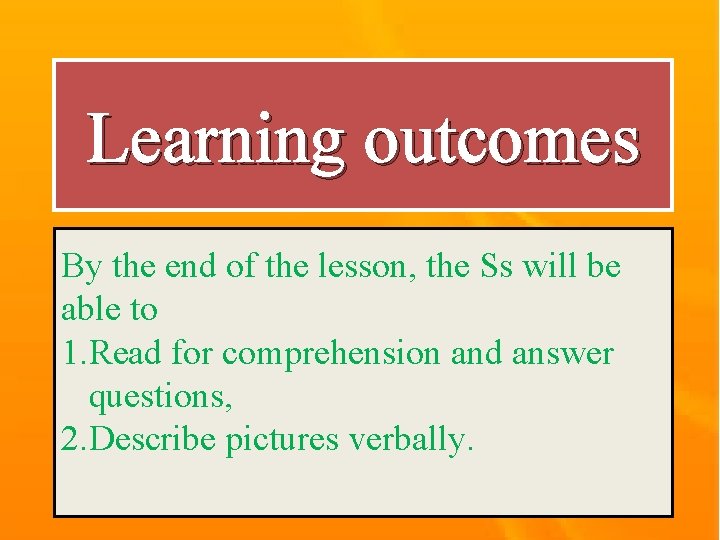 Learning outcomes

By the end of the lesson, the Ss will be able to
1.Read for comprehension and answer questions,
2.Describe pictures verbally.